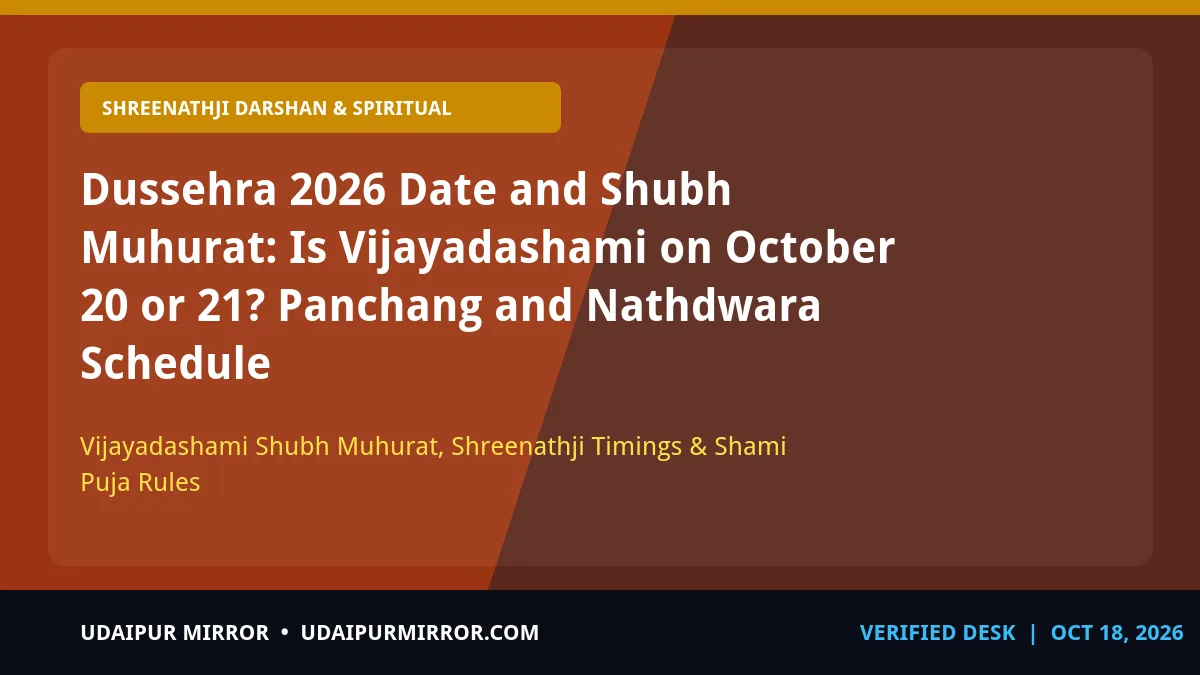 SHREENATHJI DARSHAN & SPIRITUAL

Dussehra 2026 Date and Shubh Muhurat: Is Vijayadashami on October 20 or 21? Panchang and Nathdwara Schedule

Vijayadashami Shubh Muhurat, Shreenathji Timings & Shami Puja Rules

UDAIPUR MIRROR • UDAIPURMIRROR.COM

VERIFIED DESK | OCT 18, 2026